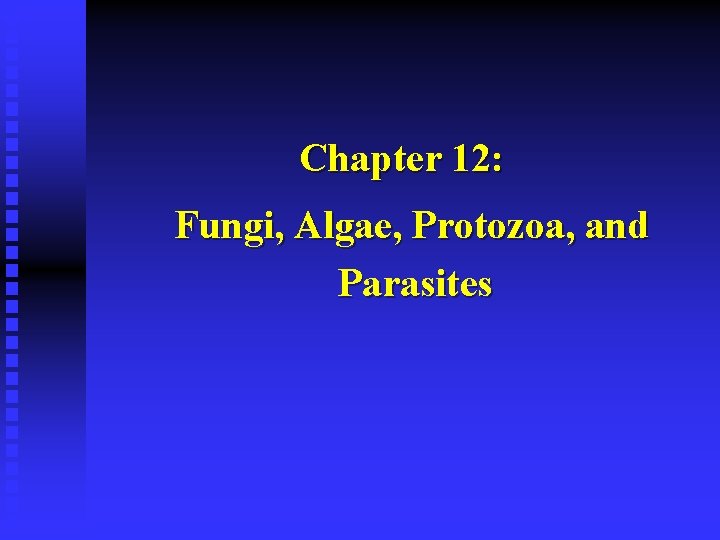 Chapter 12:

Fungi, Algae, Protozoa, and Parasites